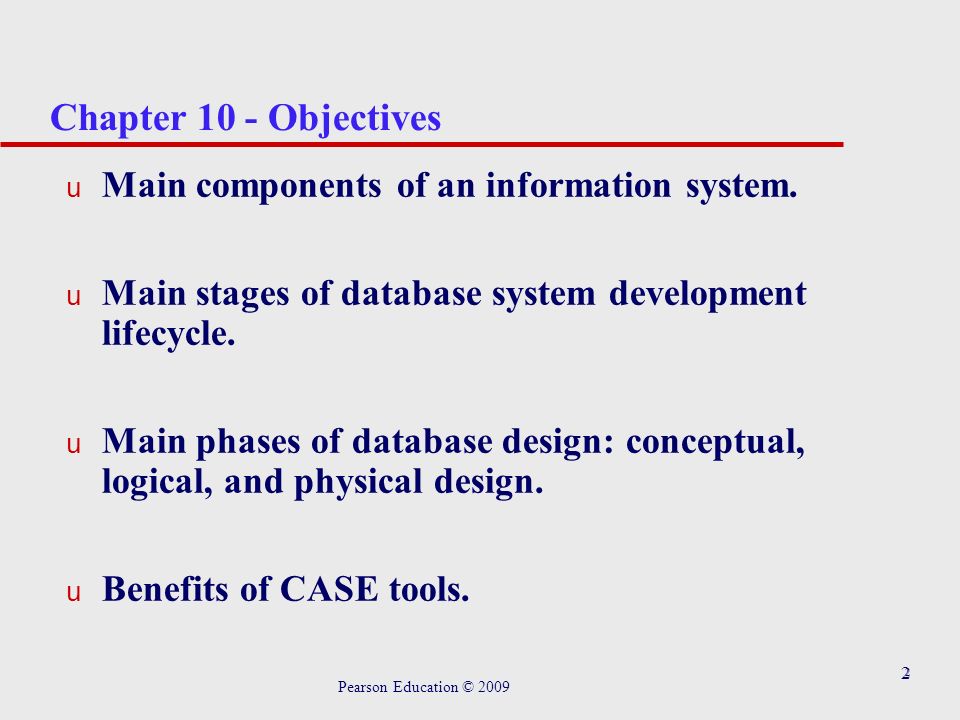 Chapter 10 - Objectives

u Main components of an information system.

u Main stages of database system development lifecycle.

u Main phases of database design: conceptual, logical, and physical design.

u Benefits of CASE tools.

Pearson Education © 2009

2